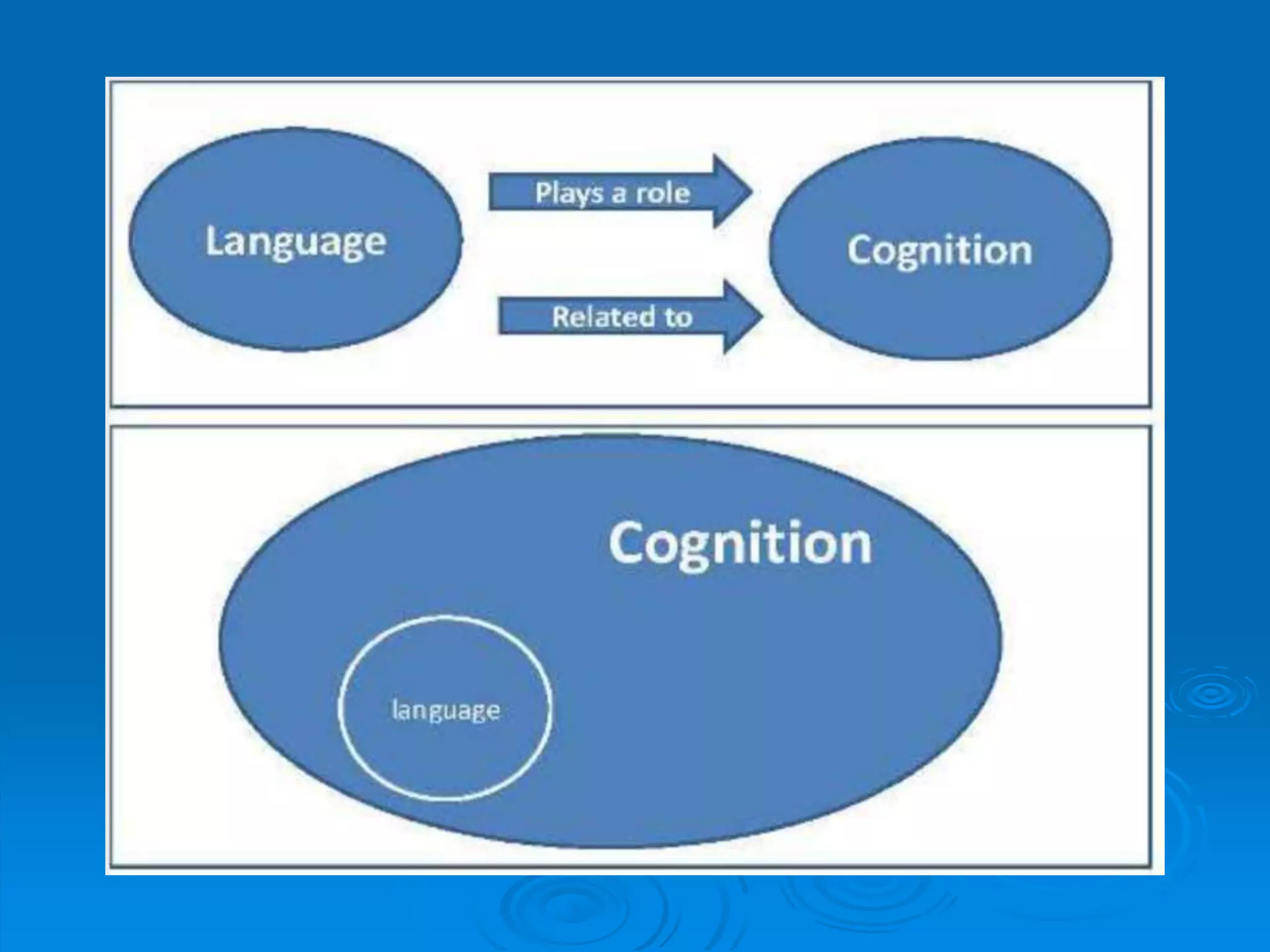 Language

Plays a role

Related to

Cognition

Cognition

language